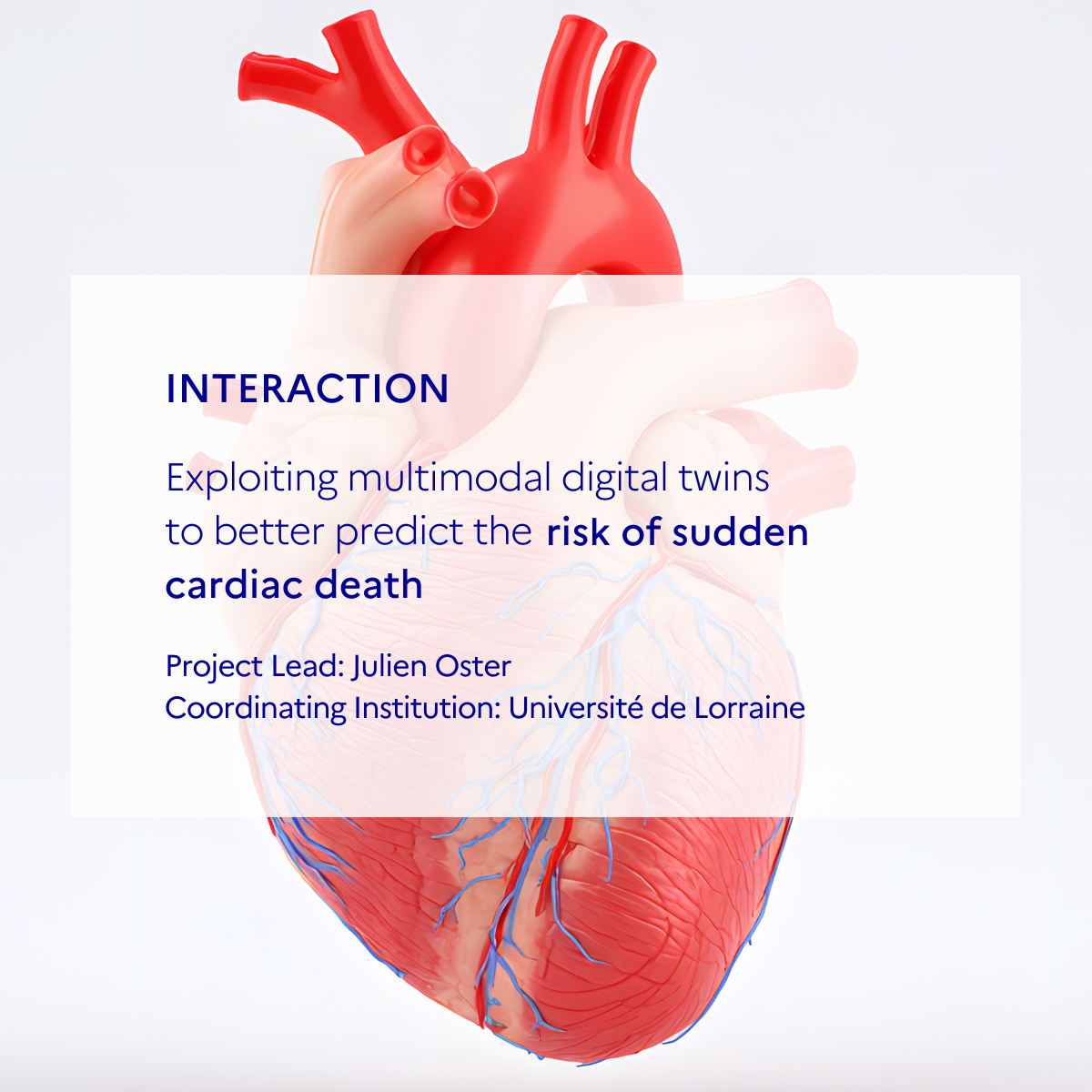 INTERACTION

Exploiting multimodal digital twins to better predict the risk of sudden cardiac death

Project Lead: Julien Oster
Coordinating Institution: Université de Lorraine